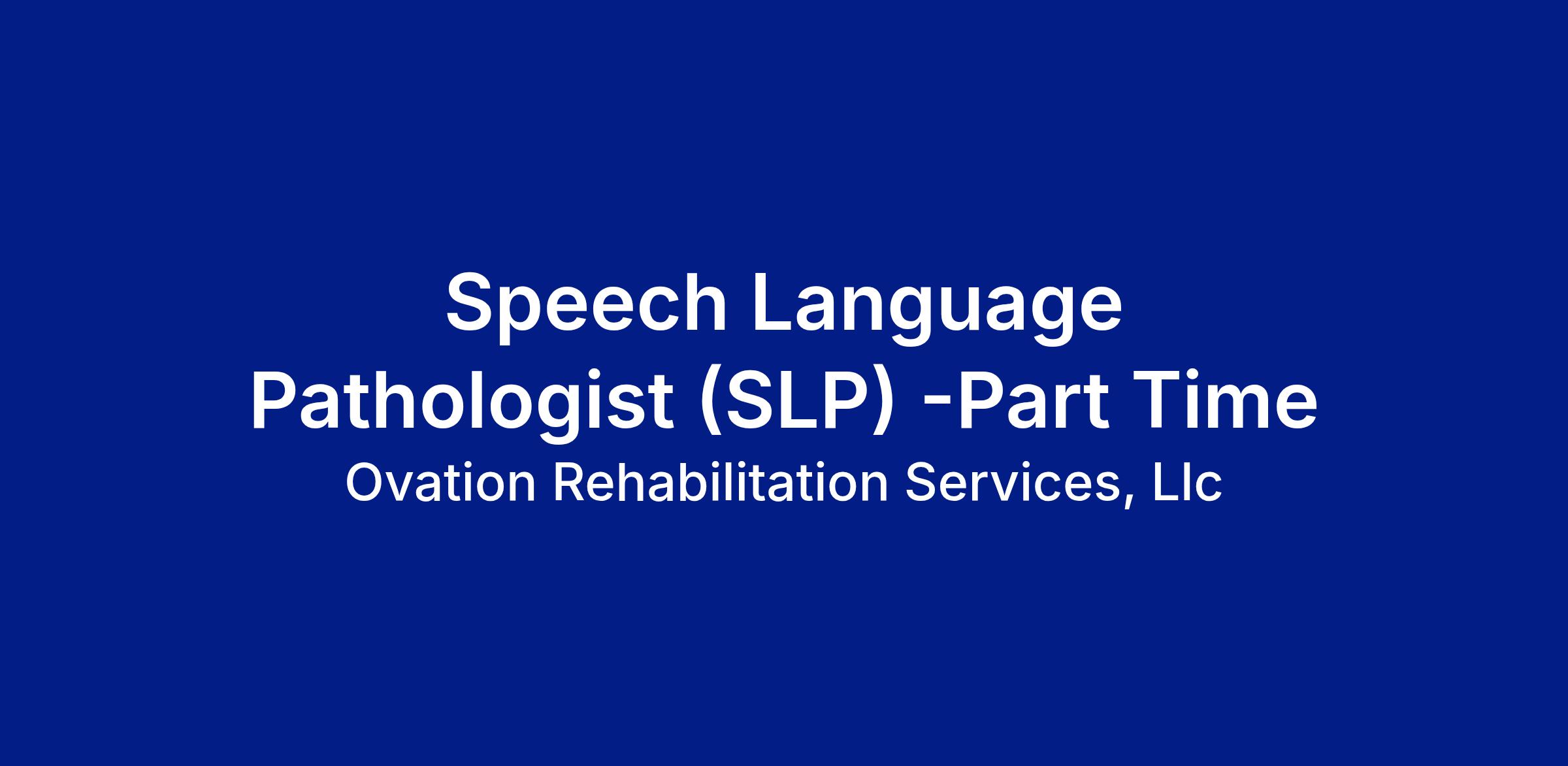 Speech Language Pathologist (SLP) -Part Time

Ovation Rehabilitation Services, Llc